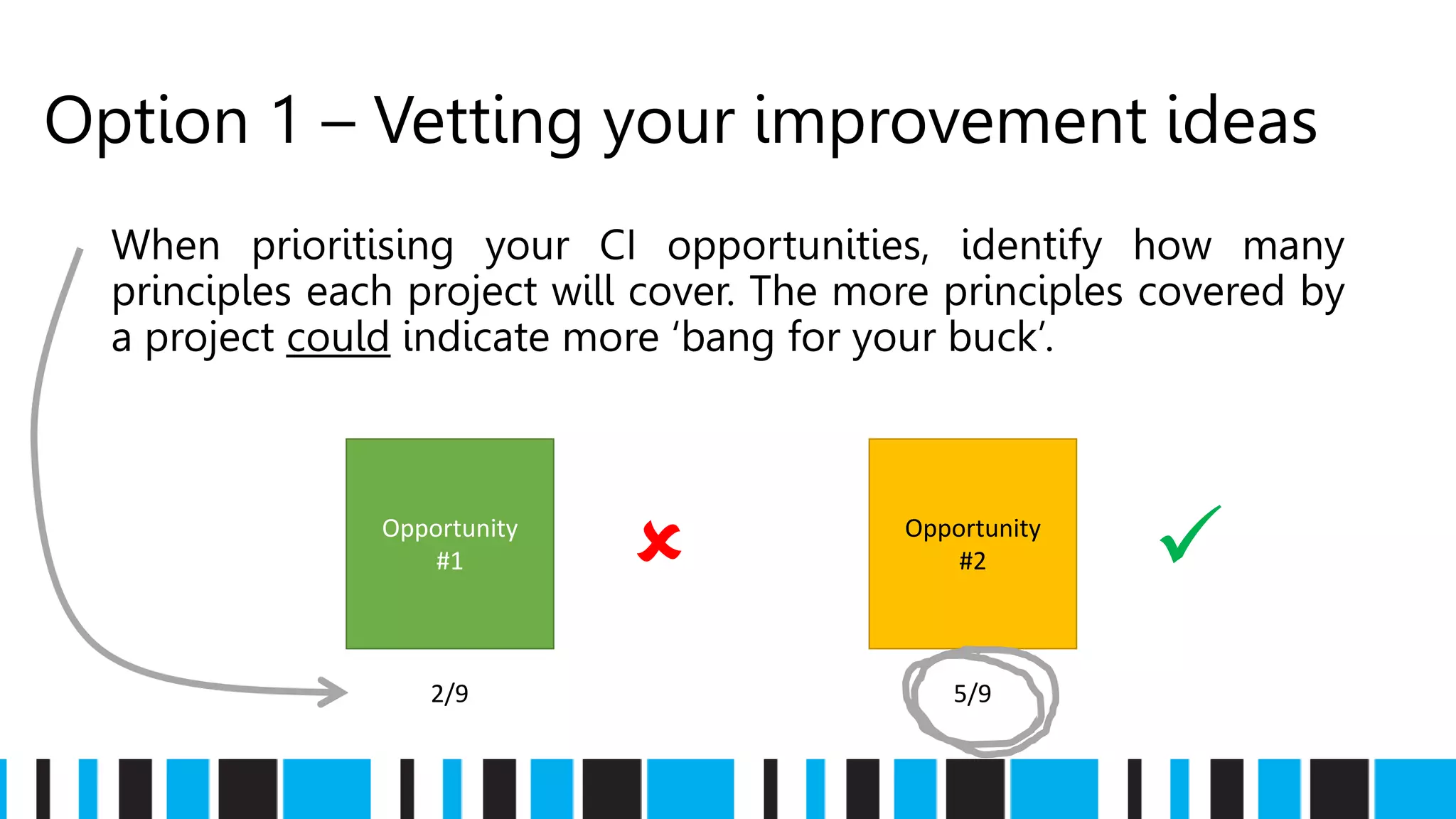 Option 1 – Vetting your improvement ideas

When prioritising your CI opportunities, identify how many principles each project will cover. The more principles covered by a project could indicate more ‘bang for your buck’.

Opportunity #1

2/9

Opportunity #2

5/9